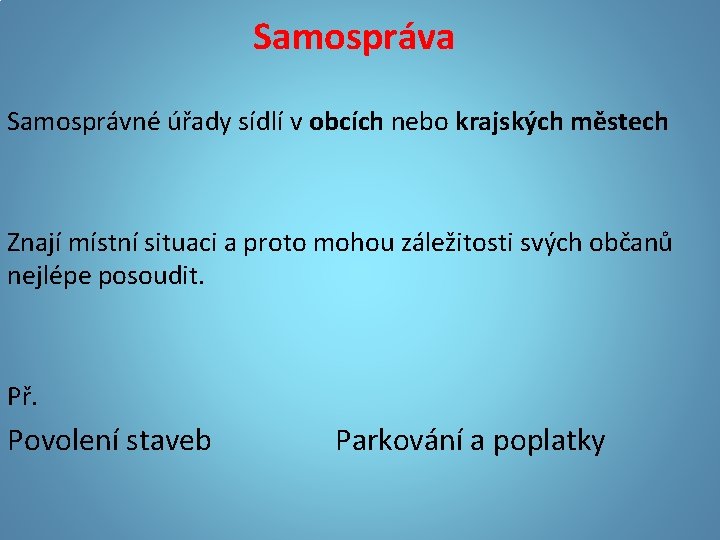 Samospráva

Samosprávné úřady sídlí v obcích nebo krajských městech

Znají místní situaci a proto mohou záležitosti svých občanů nejlépe posoudit.

Př.

Povolení staveb

Parkování a poplatky